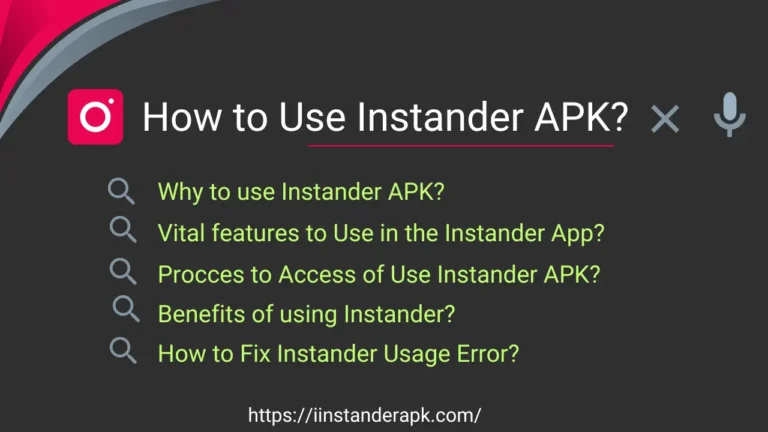 How to Use Instander APK?

Why to use Instander APK?

Vital features to Use in the Instander App?

Procces to Access of Use Instander APK?

Benefits of using Instander?

How to Fix Instander Usage Error?

https://iinstanderapk.com/